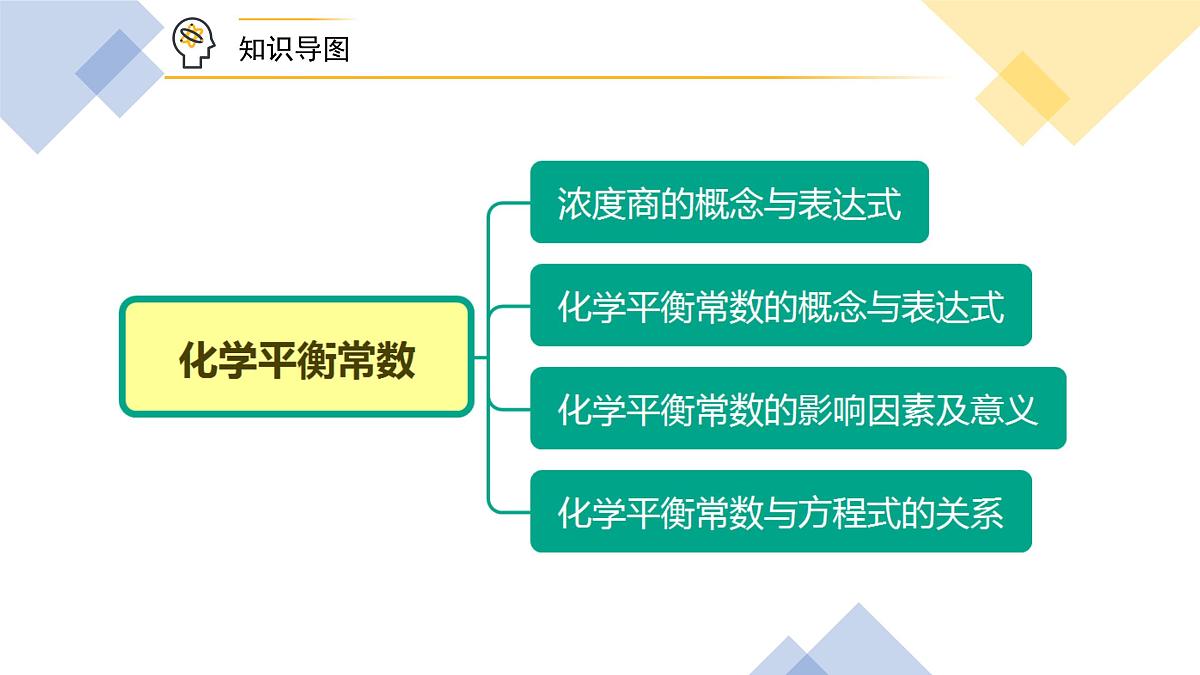 知识导图

化学平衡常数

浓度商的概念与表达式

化学平衡常数的概念与表达式

化学平衡常数的影响因素及意义

化学平衡常数与方程式的关系